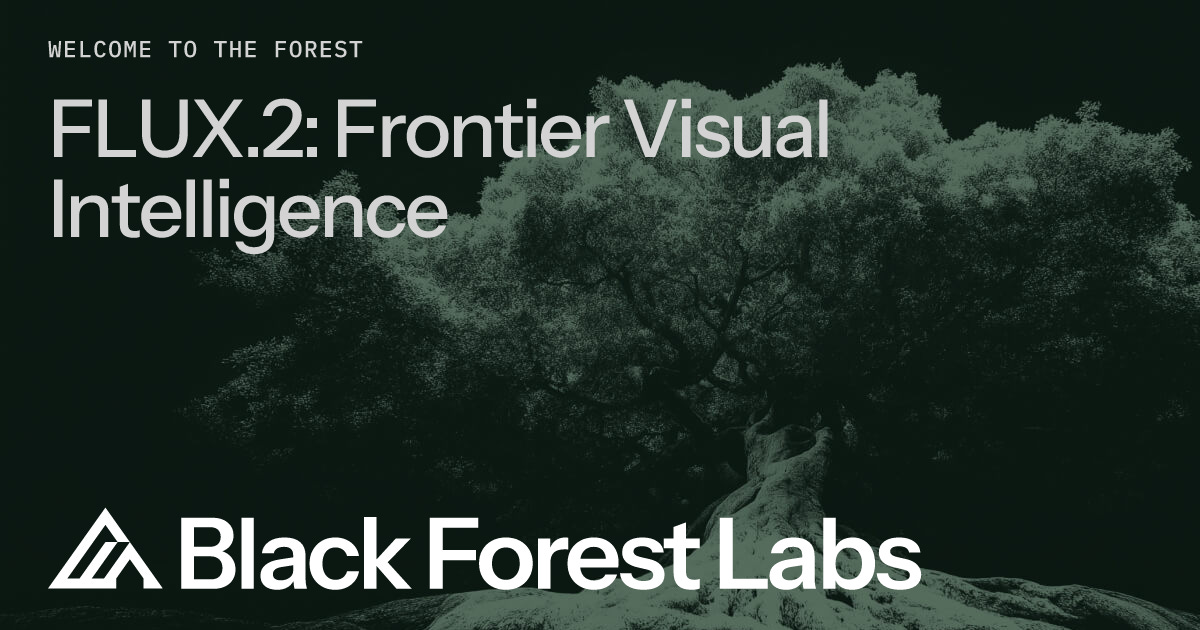 WELCOME TO THE FOREST

FLUX.2: Frontier Visual Intelligence

Black Forest Labs